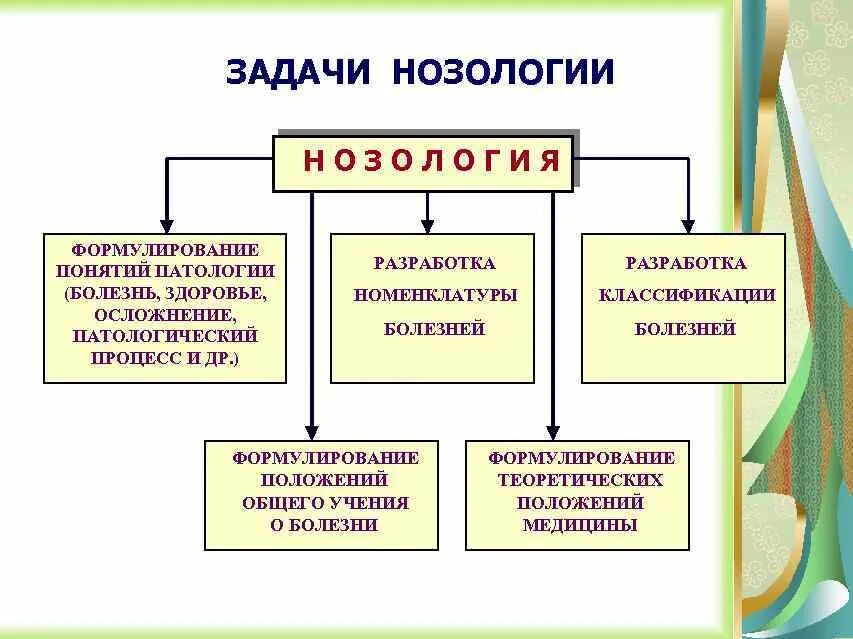 ЗАДАЧИ НОЗОЛОГИИ

НОЗОЛОГИЯ

ФОРМУЛИРОВАНИЕ ПОНЯТИЙ ПАТОЛОГИИ (БОЛЕЗНЬ, ЗДОРОВЬЕ, ОСЛОЖНЕНИЕ, ПАТОЛОГИЧЕСКИЙ ПРОЦЕСС И ДР.)

РАЗРАБОТКА НОМЕНКЛАТУРЫ БОЛЕЗНЕЙ

РАЗРАБОТКА КЛАССИФИКАЦИИ БОЛЕЗНЕЙ

ФОРМУЛИРОВАНИЕ ПОЛОЖЕНИЙ ОБЩЕГО УЧЕНИЯ О БОЛЕЗНИ

ФОРМУЛИРОВАНИЕ ТЕОРЕТИЧЕСКИХ ПОЛОЖЕНИЙ МЕДИЦИНЫ